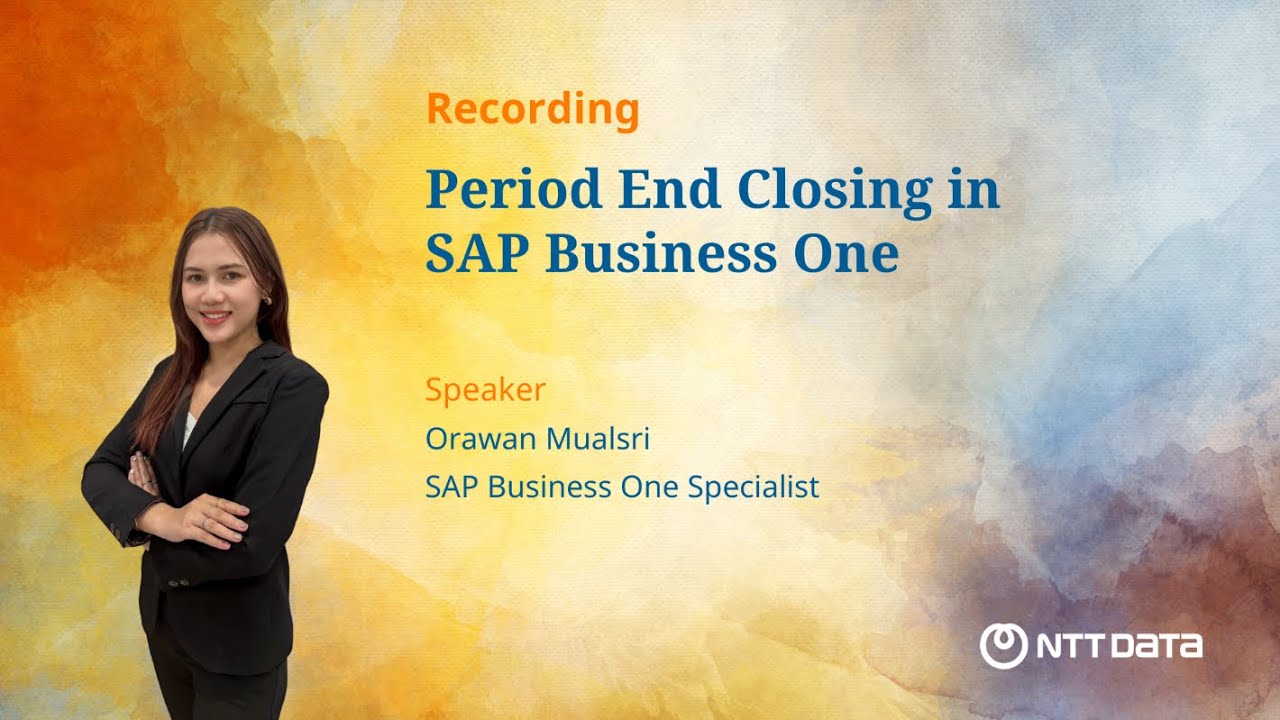 Recording

Period End Closing in SAP Business One

Speaker
Orawan Mualsri
SAP Business One Specialist

NTT DATA